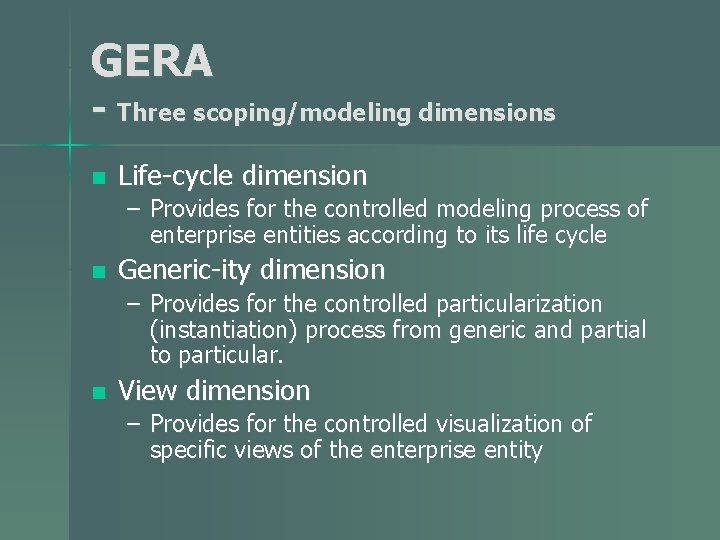 GERA
- Three scoping/modeling dimensions

Life-cycle dimension
– Provides for the controlled modeling process of enterprise entities according to its life cycle

Generic-ity dimension
– Provides for the controlled particularization (instantiation) process from generic and partial to particular.

View dimension
– Provides for the controlled visualization of specific views of the enterprise entity